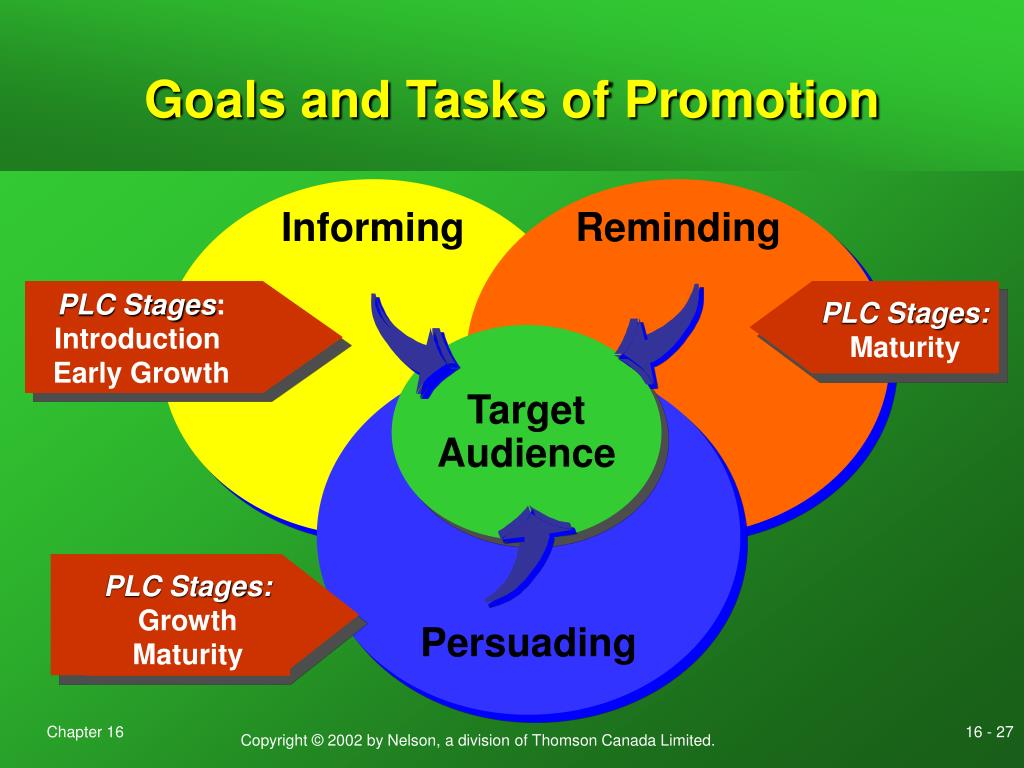 Goals and Tasks of Promotion

Informing

Reminding

PLC Stages:
Introduction
Early Growth

PLC Stages:
Maturity

Target Audience

PLC Stages:
Growth
Maturity

Persuading

Chapter 16

Copyright © 2002 by Nelson, a division of Thomson Canada Limited.

16 - 27